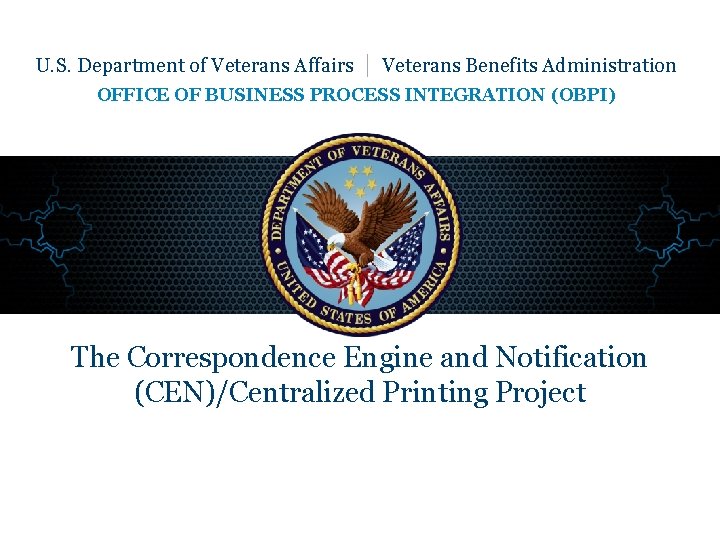 U.S. Department of Veterans Affairs | Veterans Benefits Administration
OFFICE OF BUSINESS PROCESS INTEGRATION (OBPI)

DEPARTMENT OF VETERANS AFFAIRS
UNITED STATES OF AMERICA

The Correspondence Engine and Notification (CEN)/Centralized Printing Project